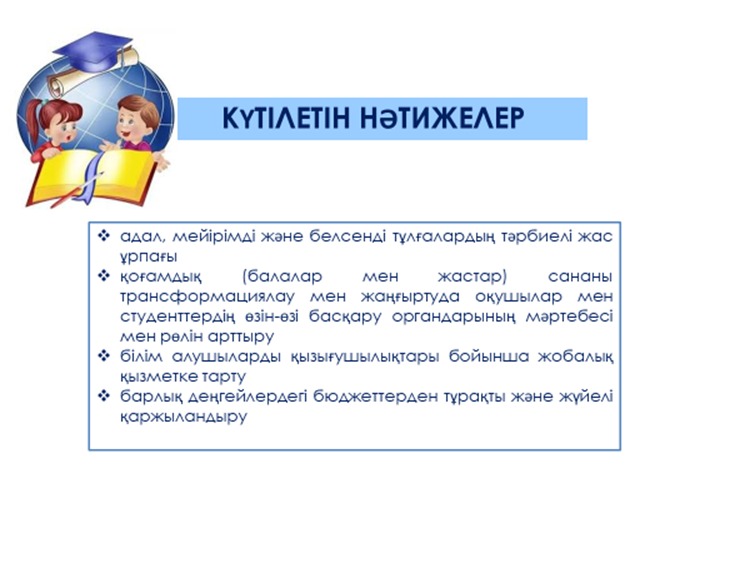 КҮТІЛЕТІН НӘТИЖЕЛЕР

❖ адал, мейірімді және белсенді тұлғалардың тәрбиелі жас ұрпағы
❖ қоғамдық (балалар мен жастар) сананы трансформациялау мен жаңғыртуда оқушылар мен студенттердің өзін-өзі басқару органдарының мәртебесі мен рөлін арттыру
❖ білім алушыларды қызығушылықтары бойынша жобалық қызметке тарту
❖ барлық деңгейлердегі бюджеттерден тұрақты және жүйелі қаржыландыру